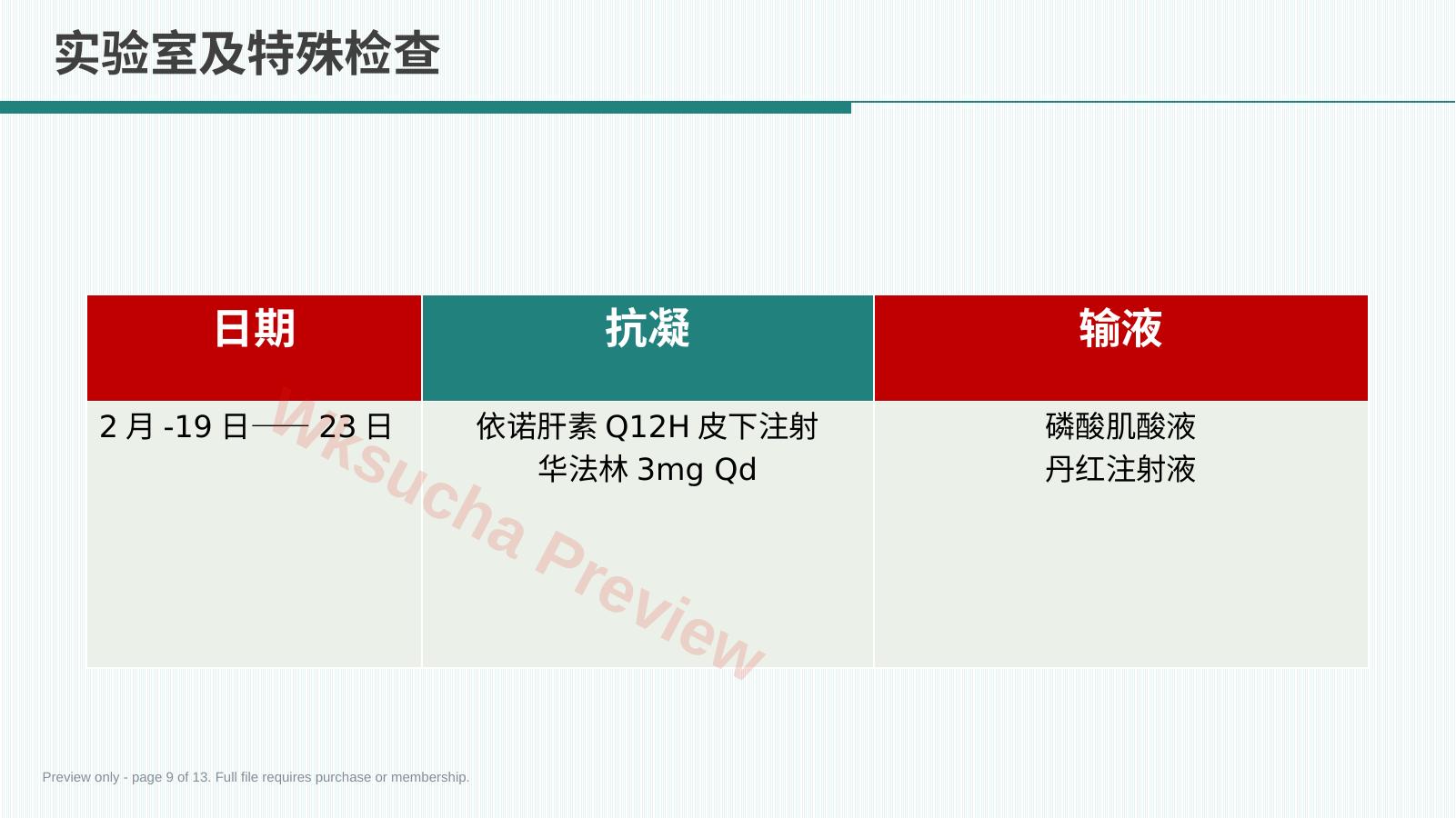 实验室及特殊检查

| 日期 | 抗凝 | 输液 |
|---|---|---|
| 2月-19日——23日 | 依诺肝素Q12H皮下注射 华法林3mg Qd | 磷酸肌酸液 丹红注射液 |

Preview only - page 9 of 13. Full file requires purchase or membership.

Wksucha Preview